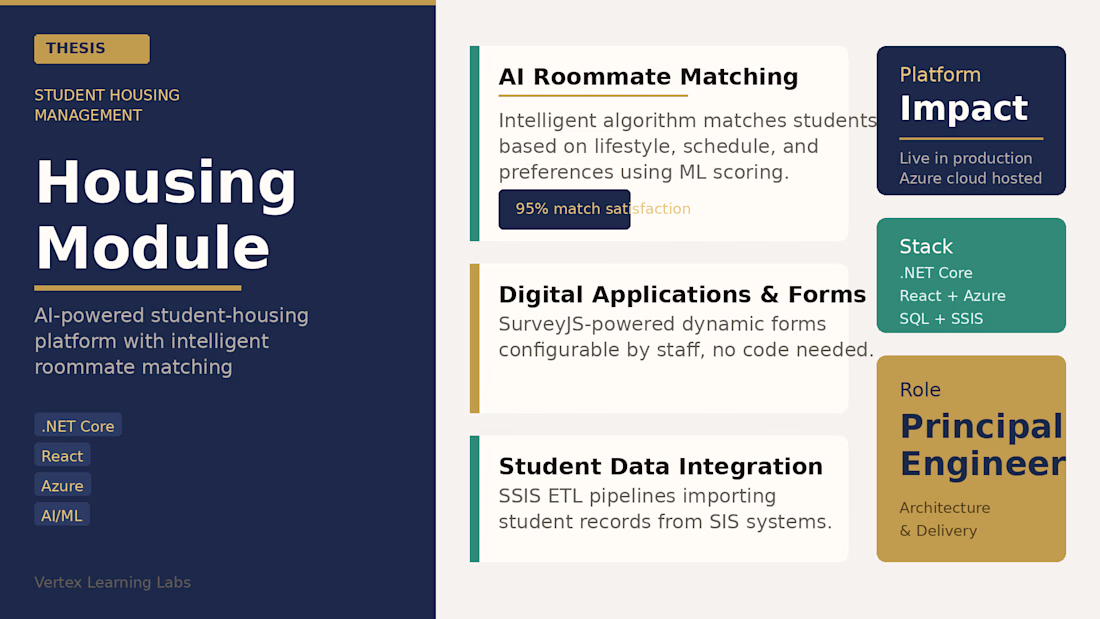 THESIS

STUDENT HOUSING MANAGEMENT

Housing Module

AI-powered student-housing platform with intelligent roommate matching

.NET Core

React

Azure

AI/ML

Vertex Learning Labs

AI Roommate Matching

Intelligent algorithm matches students based on lifestyle, schedule, and preferences using ML scoring.

95% match satisfaction

Digital Applications & Forms

SurveyJS-powered dynamic forms configurable by staff, no code needed.

Student Data Integration

SSIS ETL pipelines importing student records from SIS systems.

Platform

Impact

Live in production
Azure cloud hosted

Stack

.NET Core
React + Azure
SQL + SSIS

Role

Principal Engineer

Architecture
& Delivery